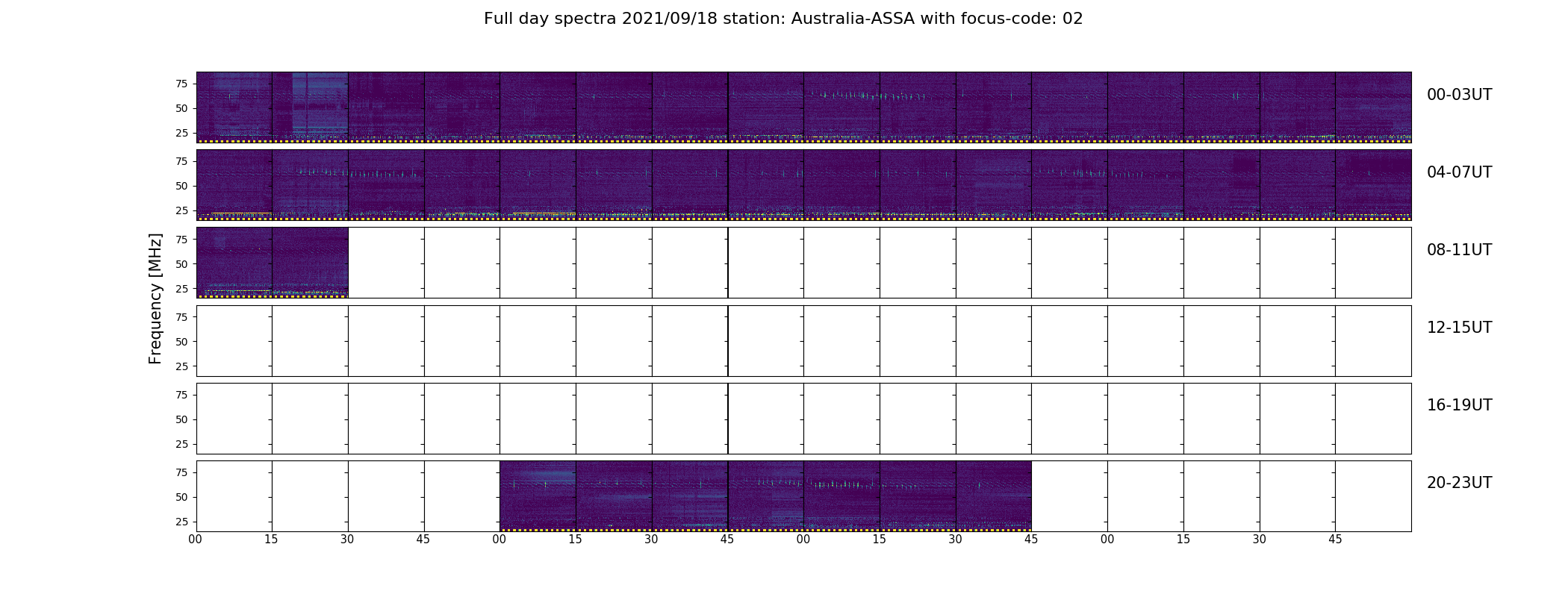 Full day spectra 2021/09/18 station: Australia-ASSA with focus-code: 02

Frequency [MHz]

75
50
25

00-03UT

75
50
25

04-07UT

75
50
25

08-11UT

75
50
25

12-15UT

75
50
25

16-19UT

75
50
25

20-23UT

00 15 30 45 00 15 30 45 00 15 30 45 00 15 30 45